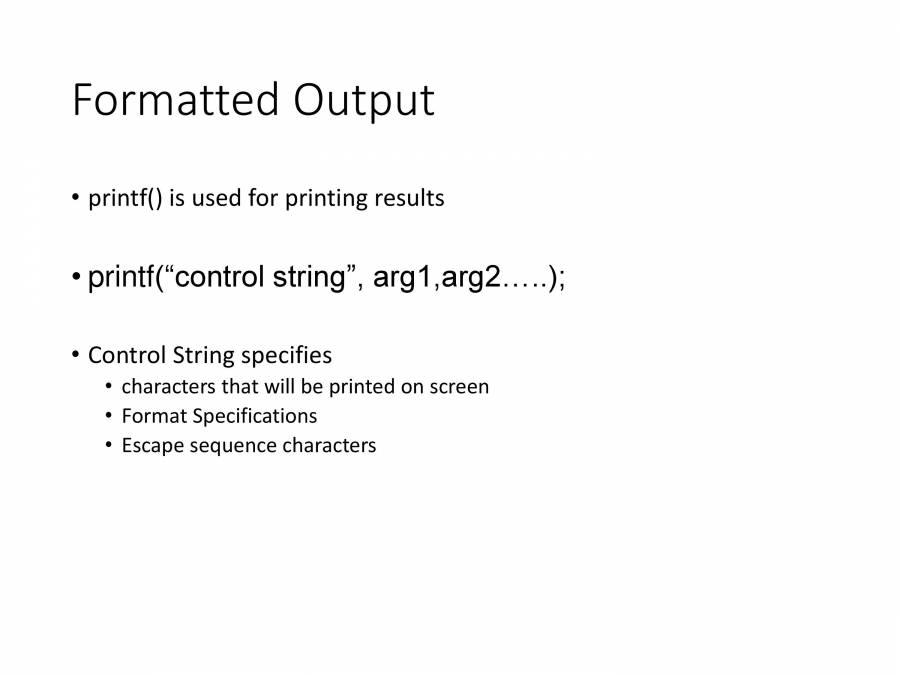 Formatted Output

• printf() is used for printing results

• printf(“control string”, arg1,arg2…..);

• Control String specifies
  • characters that will be printed on screen
  • Format Specifications
  • Escape sequence characters